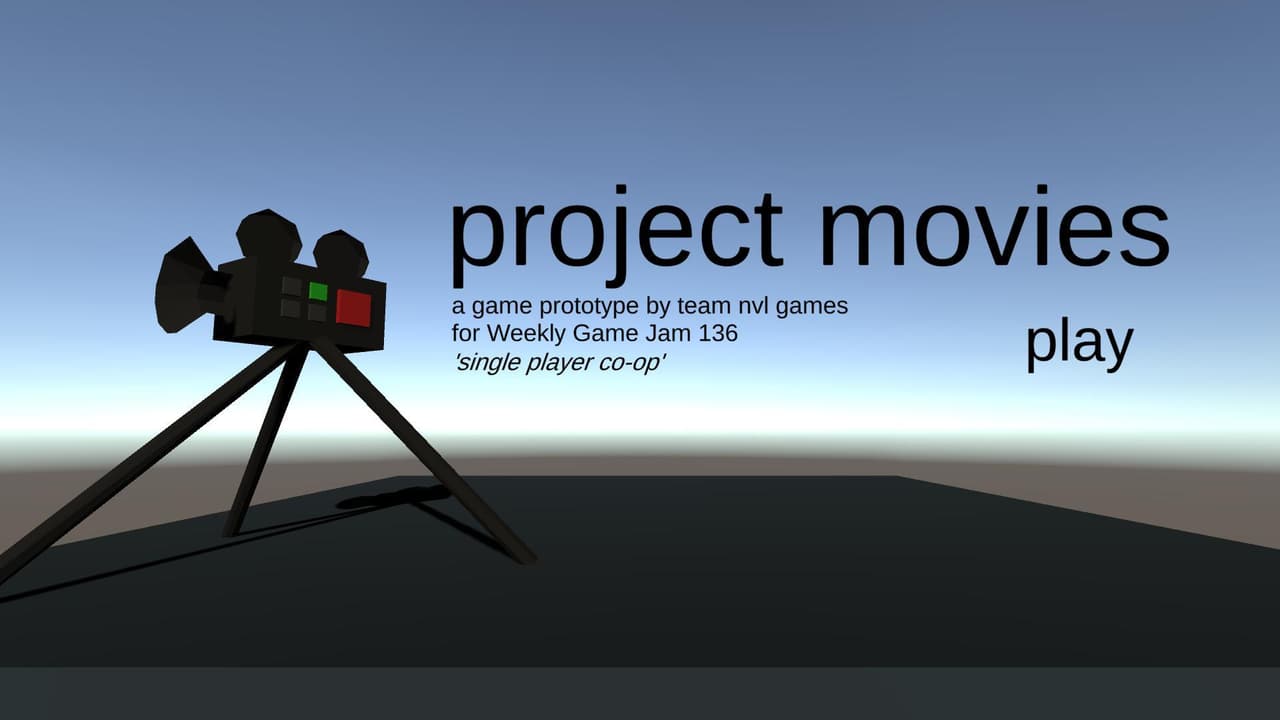 project movies

a game prototype by team nvl games
for Weekly Game Jam 136
'single player co-op'

play